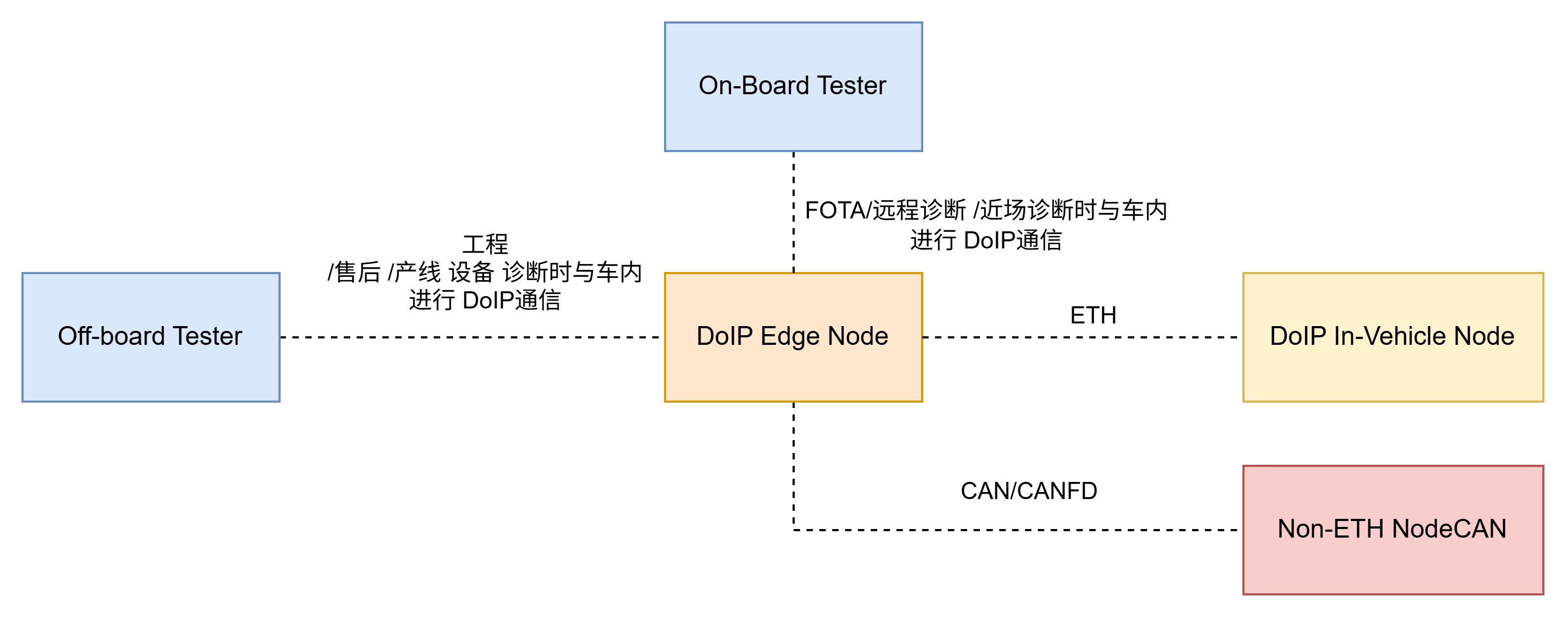 On-Board Tester

FOTA/远程诊断 /近场诊断时与车内
进行 DoIP通信

工程
/售后 /产线 设备 诊断时与车内
进行 DoIP通信

Off-board Tester

DoIP Edge Node

ETH

DoIP In-Vehicle Node

CAN/CANFD

Non-ETH NodeCAN